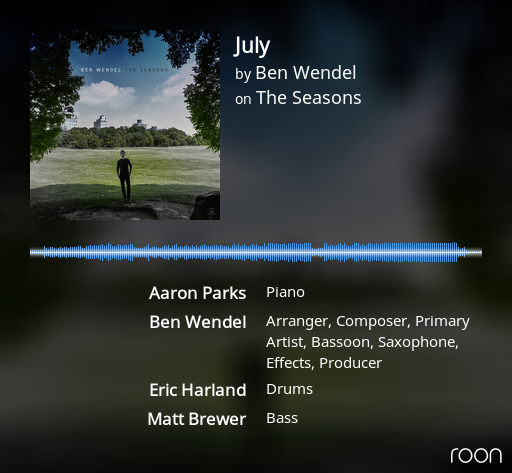 BEN WENDEL THE SEASONS

July
by Ben Wendel
on The Seasons

| | |
|---|---|
| Aaron Parks | Piano |
| Ben Wendel | Arranger, Composer, Primary Artist, Bassoon, Saxophone, Effects, Producer |
| Eric Harland | Drums |
| Matt Brewer | Bass |

roon